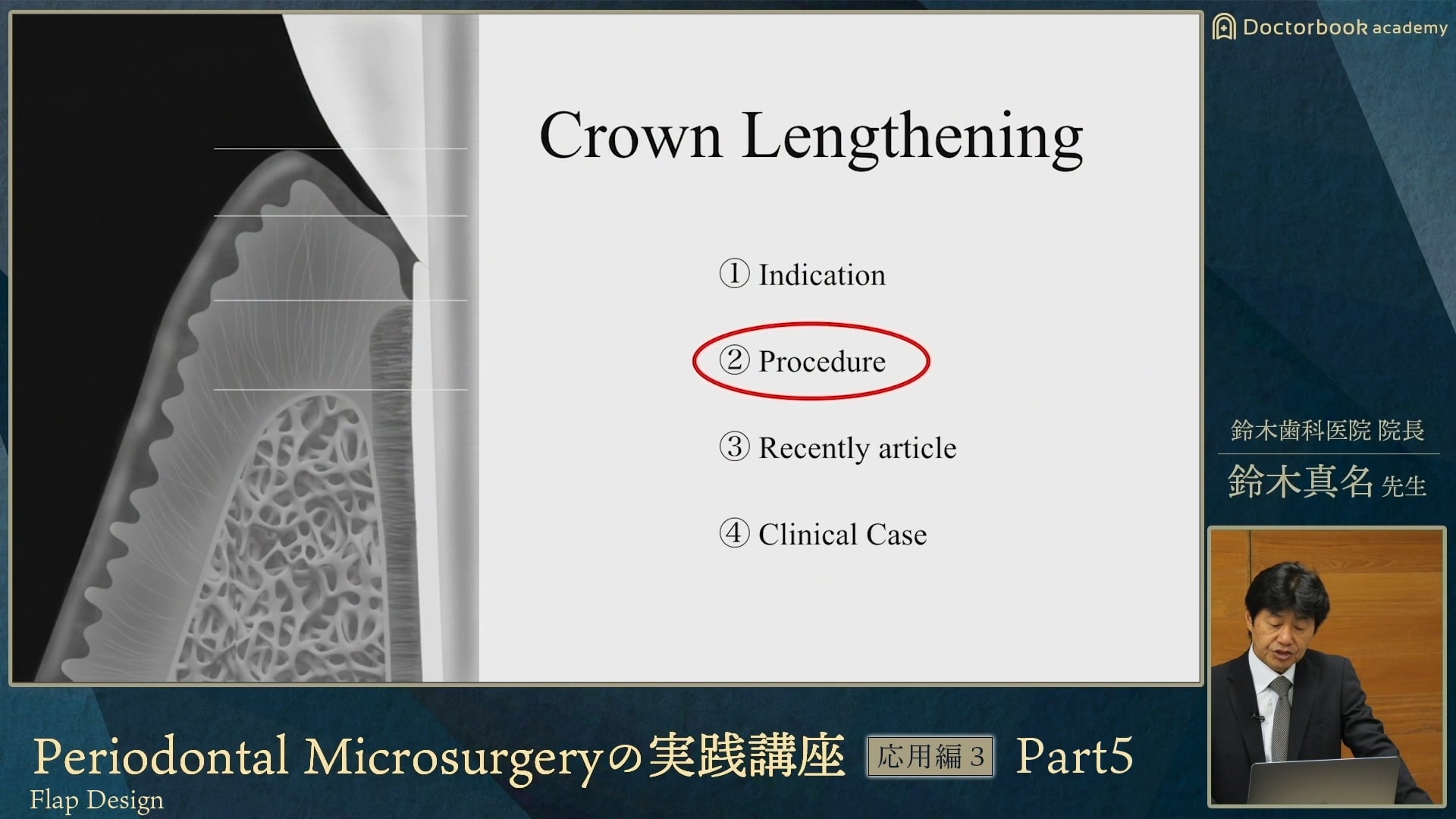 Doctorbook academy

Crown Lengthening

① Indication

② Procedure

③ Recently article

④ Clinical Case

鈴木歯科医院 院長

鈴木真名 先生

Periodontal Microsurgeryの実践講座 応用編 3 Part5

Flap Design